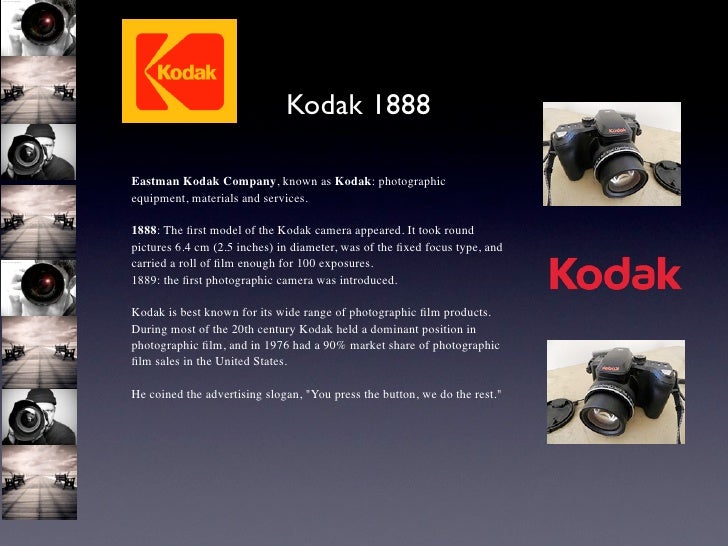 Kodak

Kodak 1888

Eastman Kodak Company, known as Kodak: photographic equipment, materials and services.

1888: The first model of the Kodak camera appeared. It took round pictures 6.4 cm (2.5 inches) in diameter, was of the fixed focus type, and carried a roll of film enough for 100 exposures.
1889: the first photographic camera was introduced.

Kodak is best known for its wide range of photographic film products. During most of the 20th century Kodak held a dominant position in photographic film, and in 1976 had a 90% market share of photographic film sales in the United States.

He coined the advertising slogan, "You press the button, we do the rest."

Kodak

Kodak

Kodak